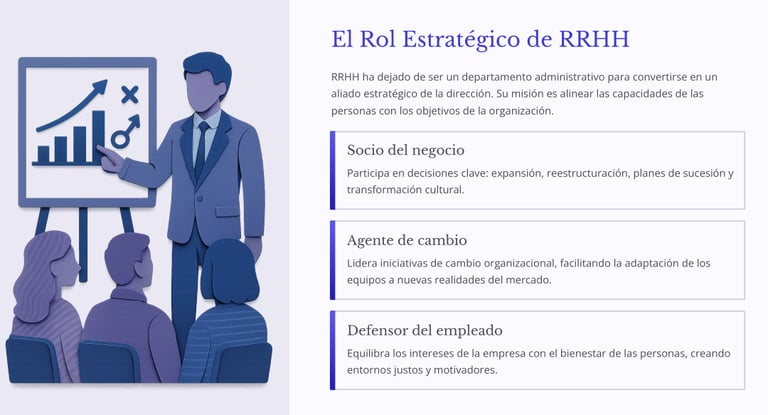 El Rol Estratégico de RRHH

RRHH ha dejado de ser un departamento administrativo para convertirse en un aliado estratégico de la dirección. Su misión es alinear las capacidades de las personas con los objetivos de la organización.

Socio del negocio

Participa en decisiones clave: expansión, reestructuración, planes de sucesión y transformación cultural.

Agente de cambio

Lidera iniciativas de cambio organizacional, facilitando la adaptación de los equipos a nuevas realidades del mercado.

Defensor del empleado

Equilibra los intereses de la empresa con el bienestar de las personas, creando entornos justos y motivadores.